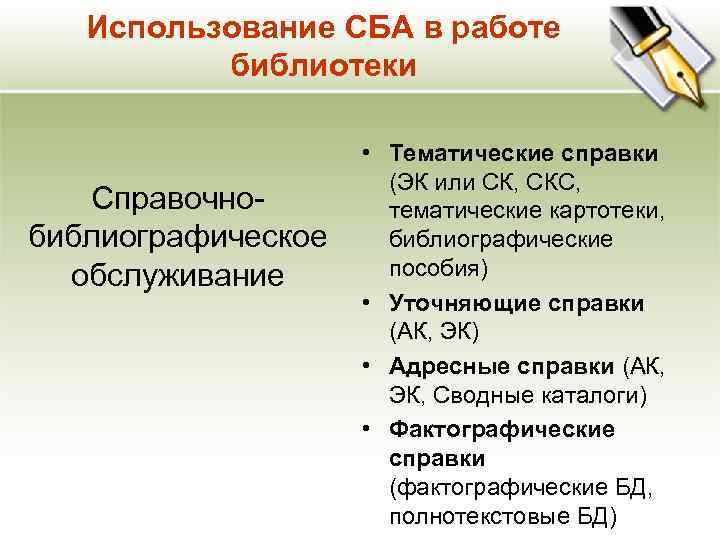 Использование СБА в работе библиотеки

Справочно-библиографическое обслуживание

• Тематические справки (ЭК или СК, СКС, тематические картотеки, библиографические пособия)
• Уточняющие справки (АК, ЭК)
• Адресные справки (АК, ЭК, Сводные каталоги)
• Фактографические справки (фактографические БД, полнотекстовые БД)